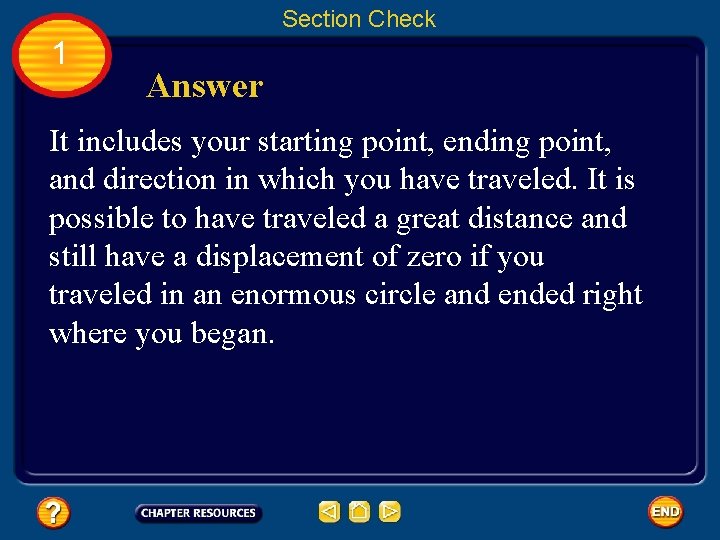 Section Check

1

Answer

It includes your starting point, ending point, and direction in which you have traveled. It is possible to have traveled a great distance and still have a displacement of zero if you traveled in an enormous circle and ended right where you began.

?

CHAPTER RESOURCES

END